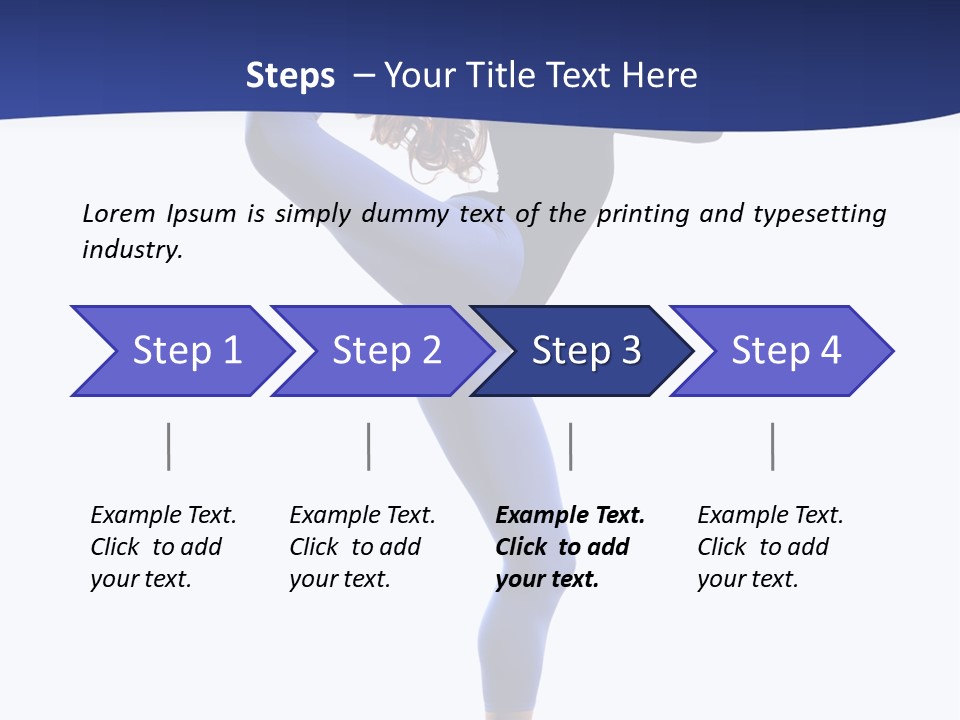 Steps – Your Title Text Here

Lorem Ipsum is simply dummy text of the printing and typesetting industry.

Step 1

Step 2

Step 3

Step 4

Example Text. Click to add your text.

Example Text. Click to add your text.

Example Text. Click to add your text.

Example Text. Click to add your text.